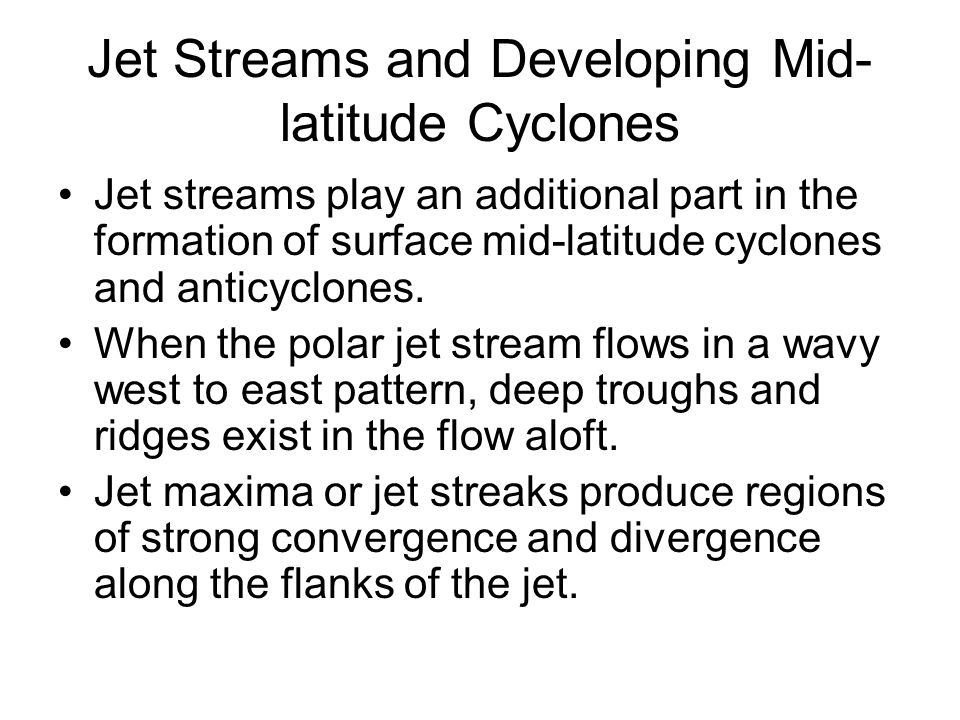 Jet Streams and Developing Mid-latitude Cyclones

• Jet streams play an additional part in the formation of surface mid-latitude cyclones and anticyclones.

• When the polar jet stream flows in a wavy west to east pattern, deep troughs and ridges exist in the flow aloft.

• Jet maxima or jet streaks produce regions of strong convergence and divergence along the flanks of the jet.